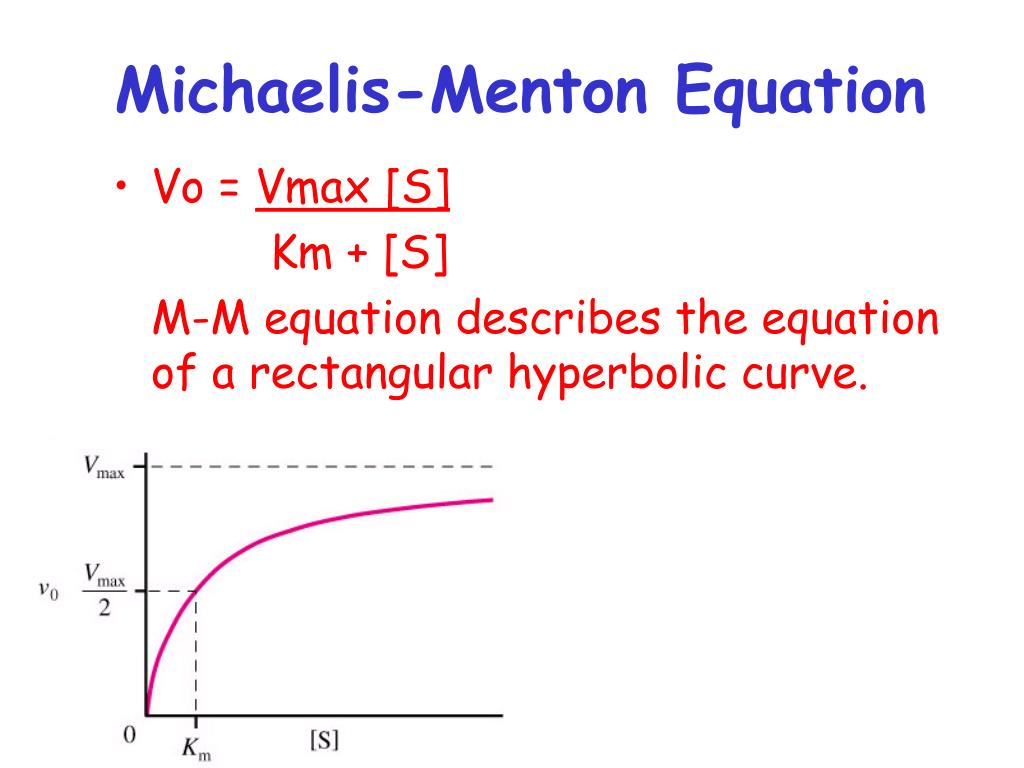 Michaelis-Menton Equation

• Vo = Vmax [S]
Km + [S]

M-M equation describes the equation of a rectangular hyperbolic curve.

$V_{max}$

$v_0$ $\frac{V_{max}}{2}$

0 $K_m$ [S]